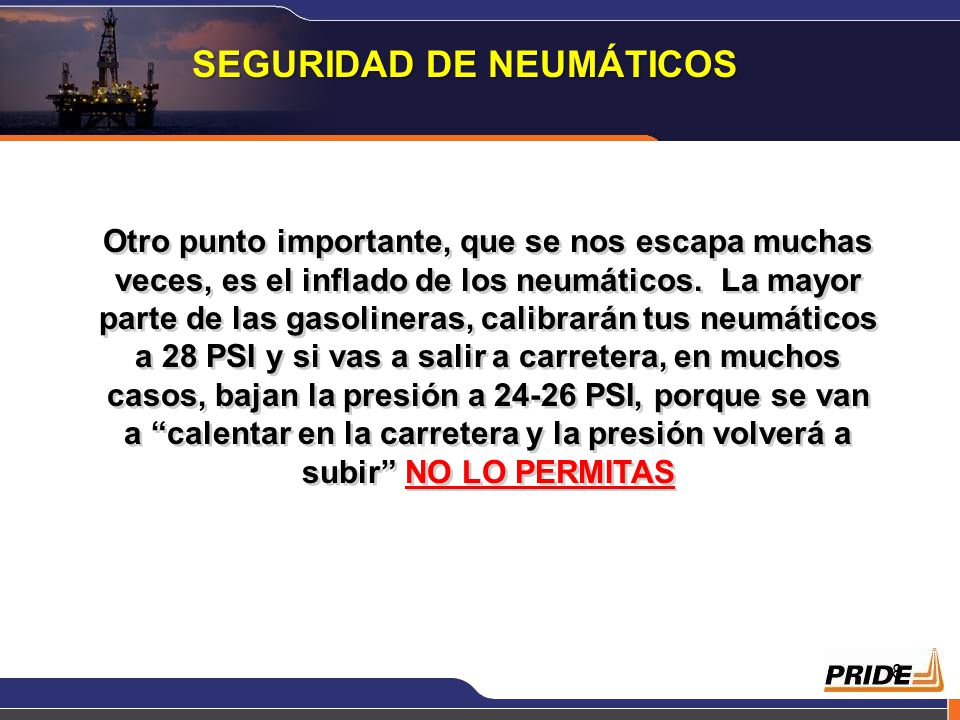 SEGURIDAD DE NEUMÁTICOS

Otro punto importante, que se nos escapa muchas veces, es el inflado de los neumáticos. La mayor parte de las gasolineras, calibrarán tus neumáticos a 28 PSI y si vas a salir a carretera, en muchos casos, bajan la presión a 24-26 PSI, porque se van a “calentar en la carretera y la presión volverá a subir” NO LO PERMITAS

PRIDE

8